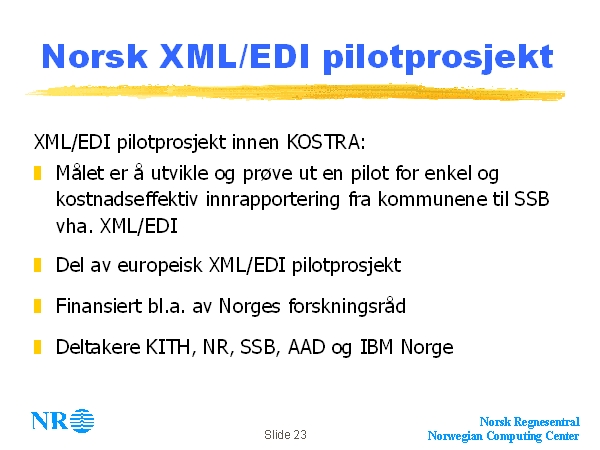 Norsk XML/EDI pilotprosjekt

XML/EDI pilotprosjekt innen KOSTRA:

Målet er å utvikle og prøve ut en pilot for enkel og kostnadseffektiv innrapportering fra kommunene til SSB vha. XML/EDI

Del av europeisk XML/EDI pilotprosjekt

Finansiert bl.a. av Norges forskningsråd

Deltakere KITH, NR, SSB, AAD og IBM Norge

NR

Slide 23

Norsk Regnesentral
Norwegian Computing Center